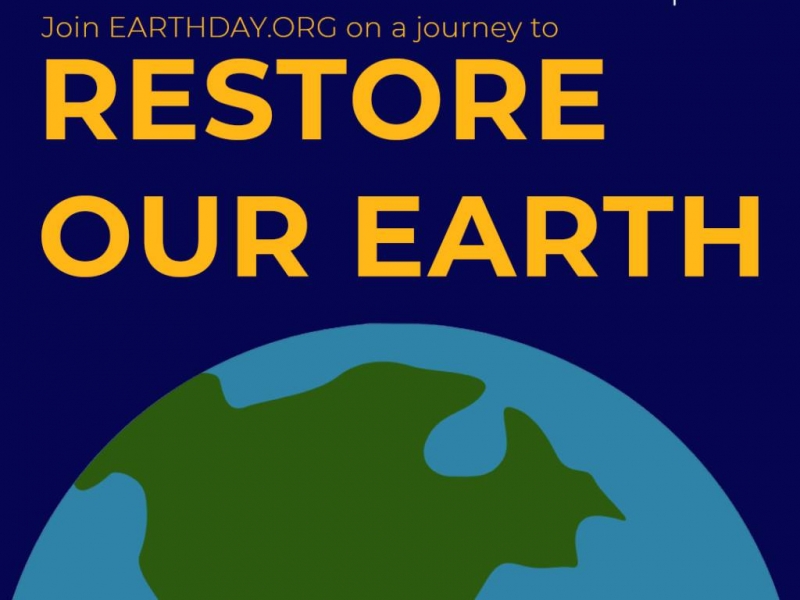 Join EARTHDAY.ORG on a journey to

RESTORE OUR EARTH